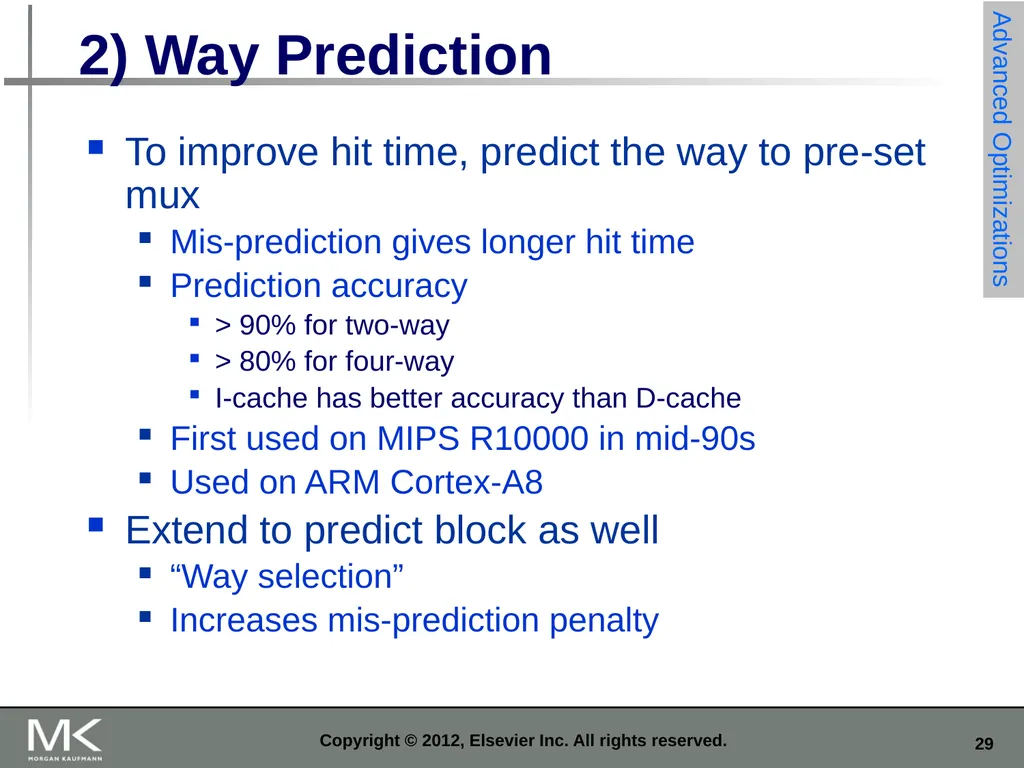 2) Way Prediction

Advanced Optimizations

- To improve hit time, predict the way to pre-set mux
  - Mis-prediction gives longer hit time
  - Prediction accuracy
    - > 90% for two-way
    - > 80% for four-way
    - I-cache has better accuracy than D-cache
  - First used on MIPS R10000 in mid-90s
  - Used on ARM Cortex-A8
- Extend to predict block as well
  - “Way selection”
  - Increases mis-prediction penalty

MK MORGAN KAUFMANN

Copyright © 2012, Elsevier Inc. All rights reserved.

29